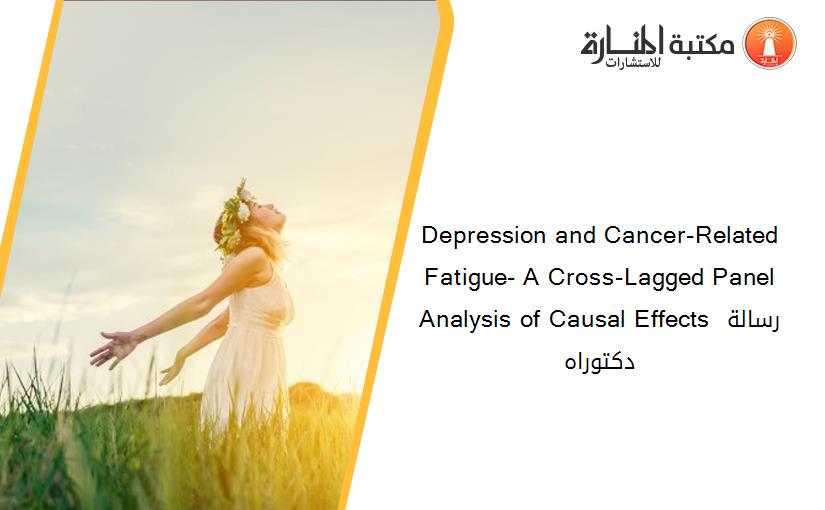 مكتبة المنارة للاستشارات

Depression and Cancer-Related Fatigue- A Cross-Lagged Panel Analysis of Causal Effects رسالة دكتوراه